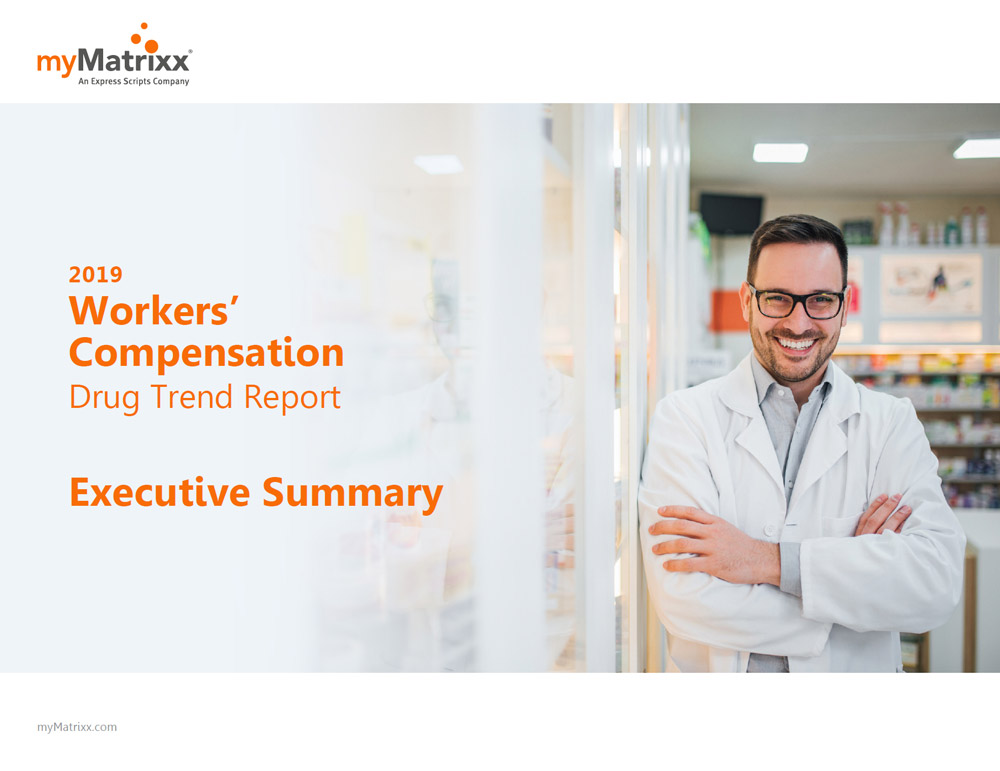 myMatrixx®
An Express Scripts Company

2019
Workers' Compensation
Drug Trend Report

Executive Summary

myMatrixx.com